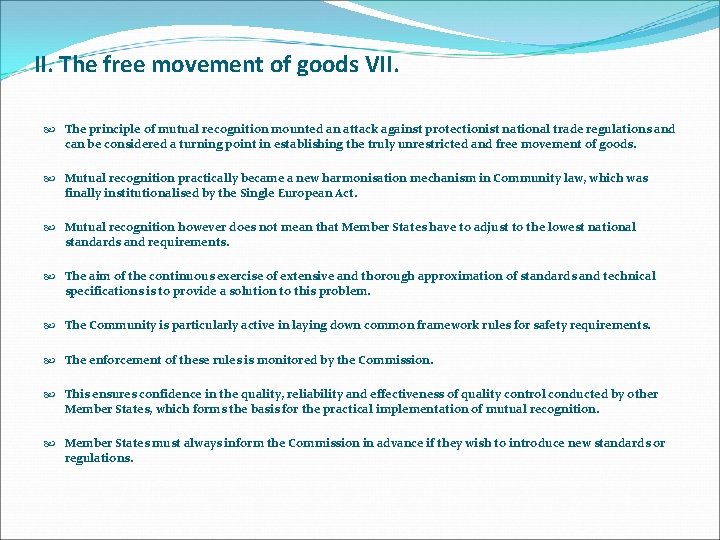 II. The free movement of goods VII.

The principle of mutual recognition mounted an attack against protectionist national trade regulations and can be considered a turning point in establishing the truly unrestricted and free movement of goods.

Mutual recognition practically became a new harmonisation mechanism in Community law, which was finally institutionalised by the Single European Act.

Mutual recognition however does not mean that Member States have to adjust to the lowest national standards and requirements.

The aim of the continuous exercise of extensive and thorough approximation of standards and technical specifications is to provide a solution to this problem.

The Community is particularly active in laying down common framework rules for safety requirements.

The enforcement of these rules is monitored by the Commission.

This ensures confidence in the quality, reliability and effectiveness of quality control conducted by other Member States, which forms the basis for the practical implementation of mutual recognition.

Member States must always inform the Commission in advance if they wish to introduce new standards or regulations.